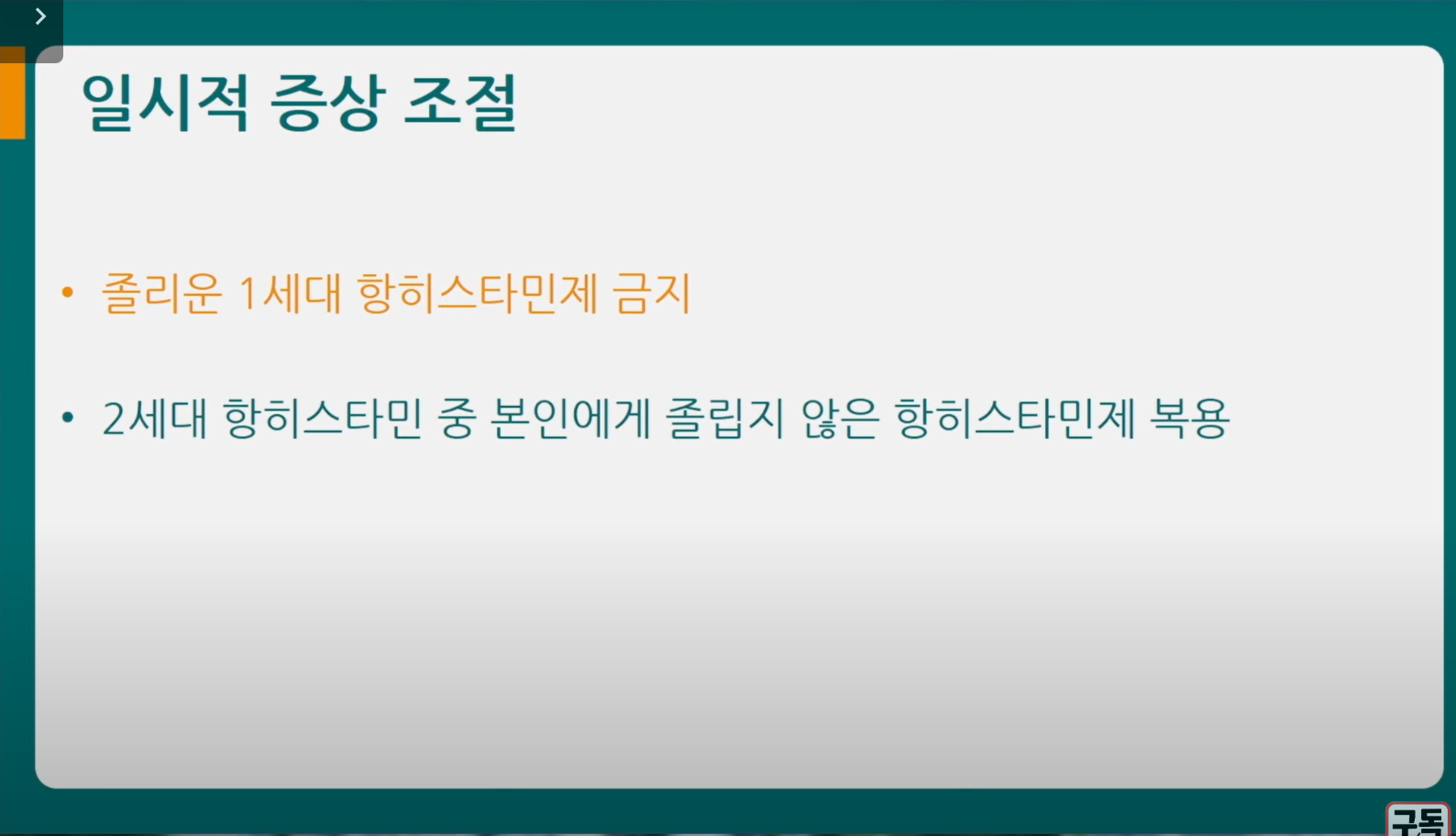 일시적 증상 조절

• 졸리운 1세대 항히스타민제 금지

• 2세대 항히스타민 중 본인에게 졸립지 않은 항히스타민제 복용

구독